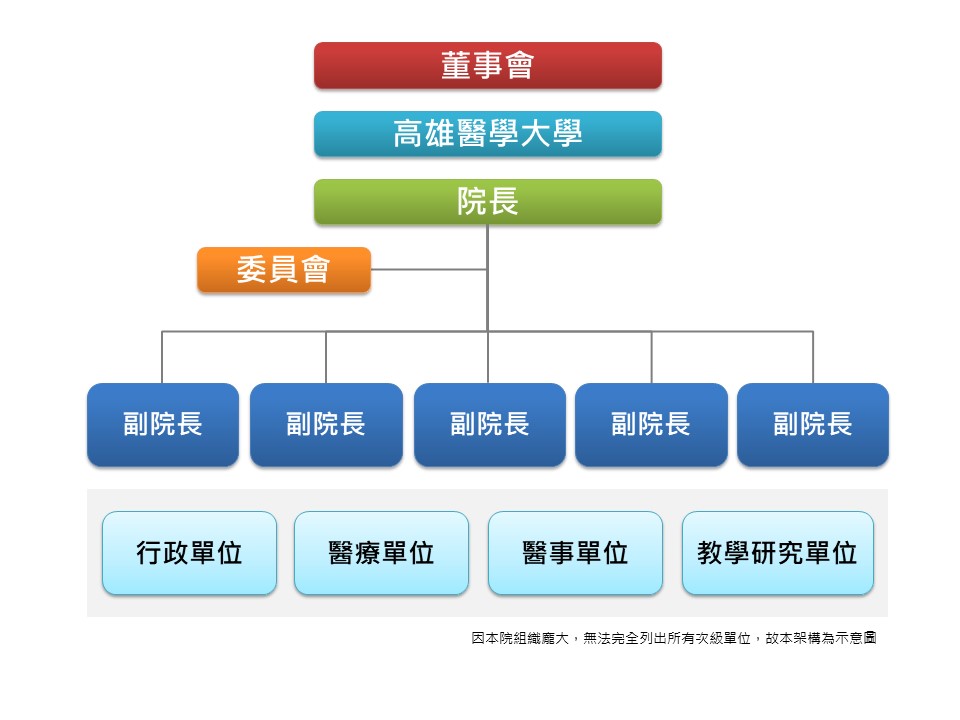 董事會

高雄醫學大學

院長

委員會

副院長

副院長

副院長

副院長

副院長

行政單位

醫療單位

醫事單位

教學研究單位

因本院組織龐大，無法完全列出所有次級單位，故本架構為示意圖